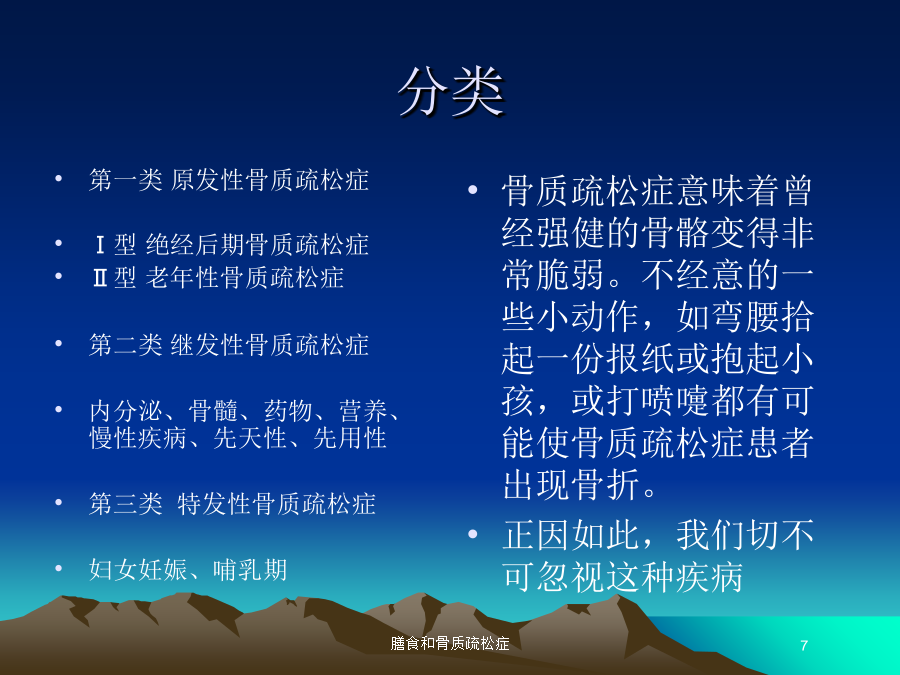 分类

• 第一类 原发性骨质疏松症

• Ⅰ型 绝经后期骨质疏松症
• Ⅱ型 老年性骨质疏松症

• 第二类 继发性骨质疏松症

• 内分泌、骨髓、药物、营养、慢性疾病、先天性、先用性

• 第三类 特发性骨质疏松症

• 妇女妊娠、哺乳期

• 骨质疏松症意味着曾经强健的骨骼变得非常脆弱。不经意的一些小动作，如弯腰拾起一份报纸或抱起小孩，或打喷嚏都有可能使骨质疏松症患者出现骨折。

• 正因如此，我们切不可忽视这种疾病

膳食和骨质疏松症

7